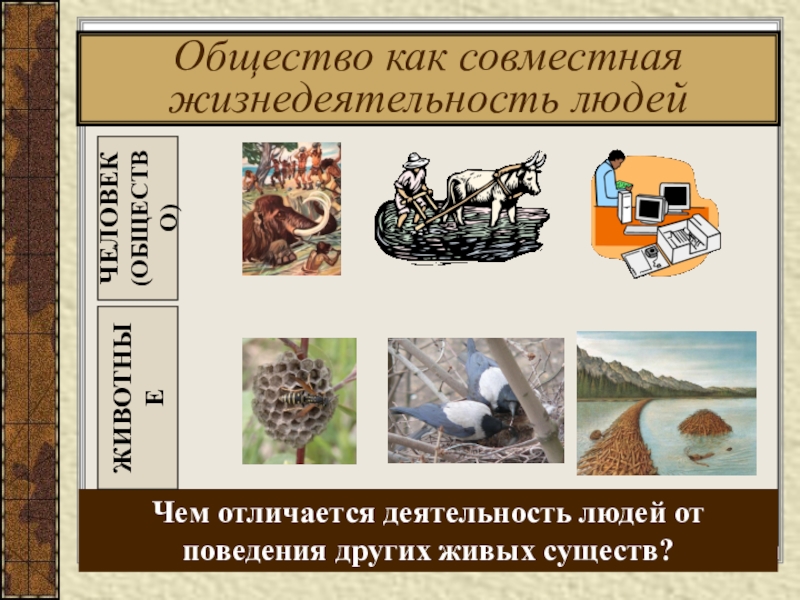 Общество как совместная жизнедеятельность людей

ЧЕЛОВЕК (ОБЩЕСТВО)

ЖИВОТНЫЕ

Чем отличается деятельность людей от поведения других живых существ?